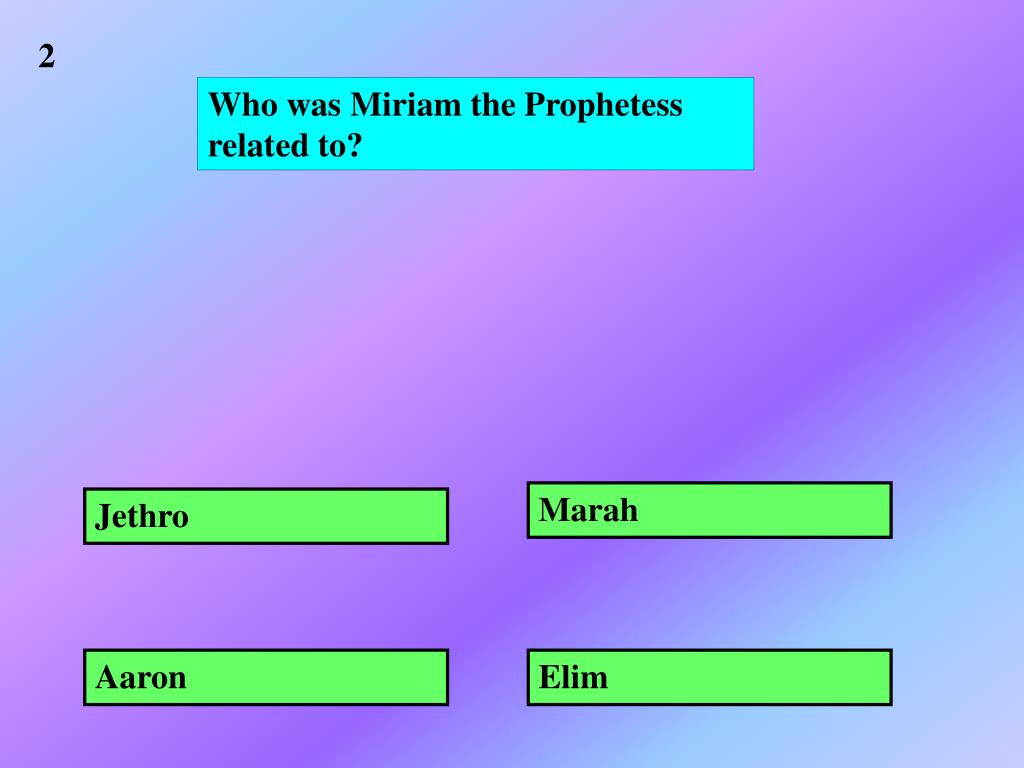 2

Who was Miriam the Prophetess related to?

Jethro

Marah

Aaron

Elim